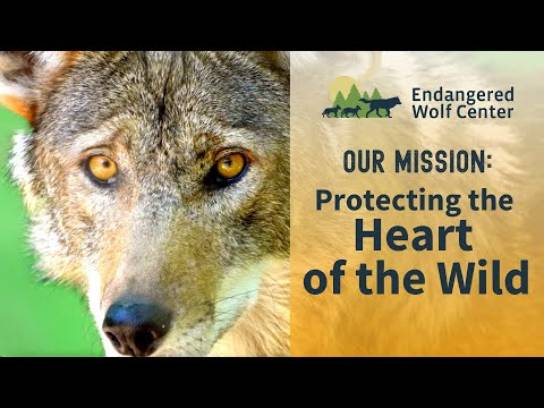 Endangered Wolf Center

OUR MISSION:
Protecting the Heart of the Wild